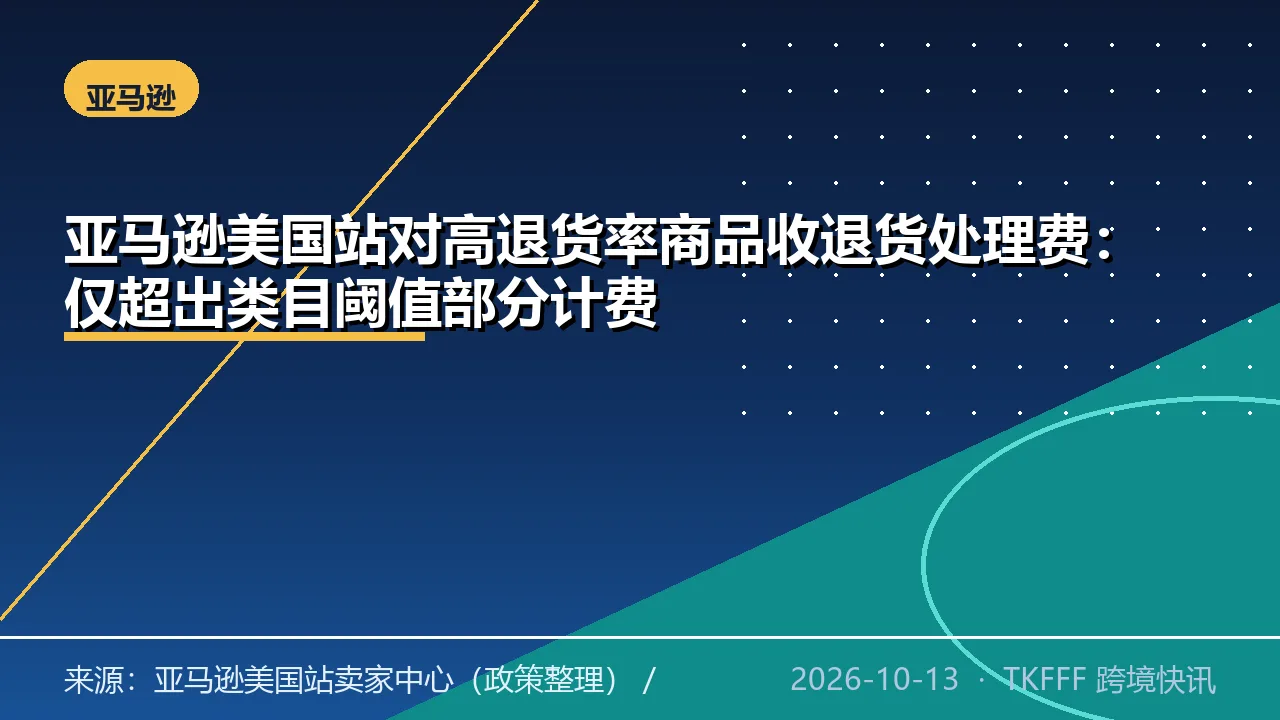 亚马逊

亚马逊美国站对高退货率商品收退货处理费：
仅超出类目阈值部分计费

来源：亚马逊美国站卖家中心（政策整理） /

2026-10-13 · TKFFF 跨境快讯